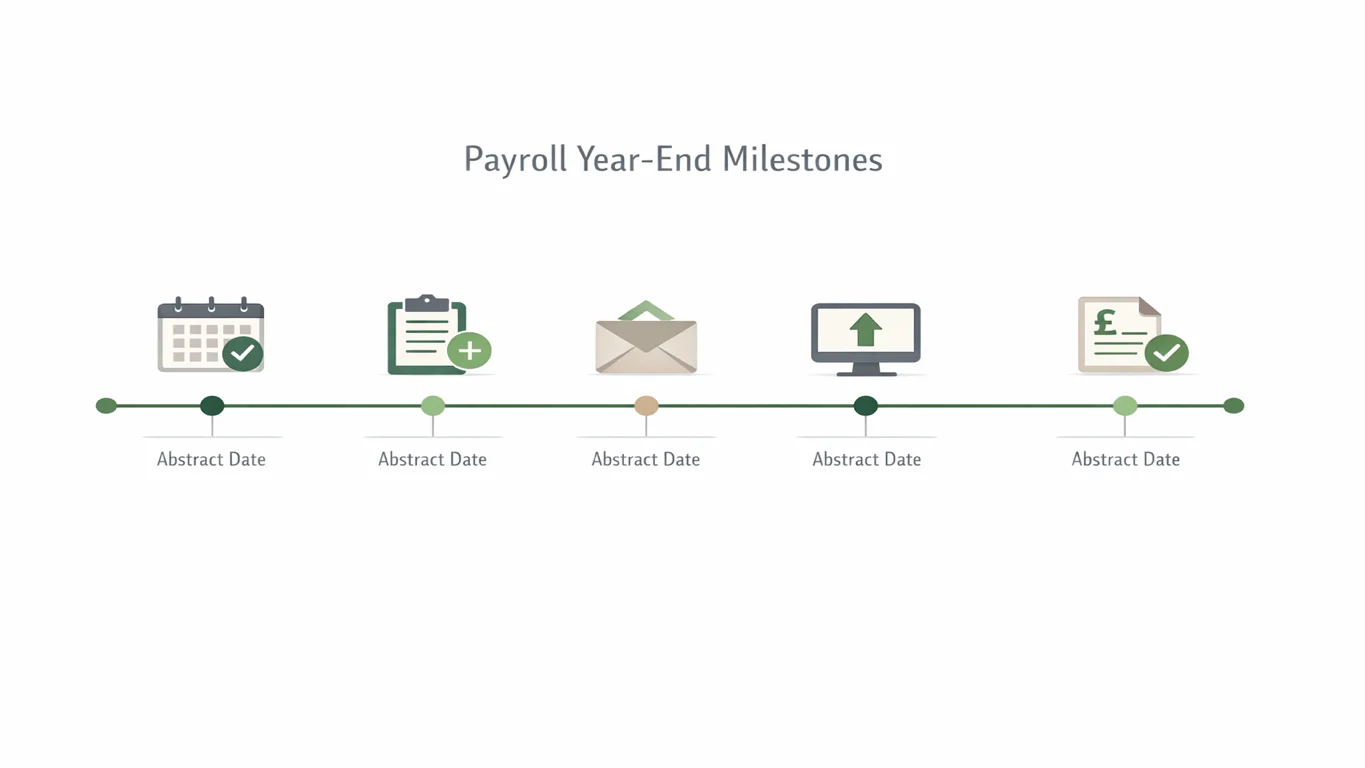 Payroll Year-End Milestones

£

Abstract Date

Abstract Date

Abstract Date

Abstract Date

Abstract Date